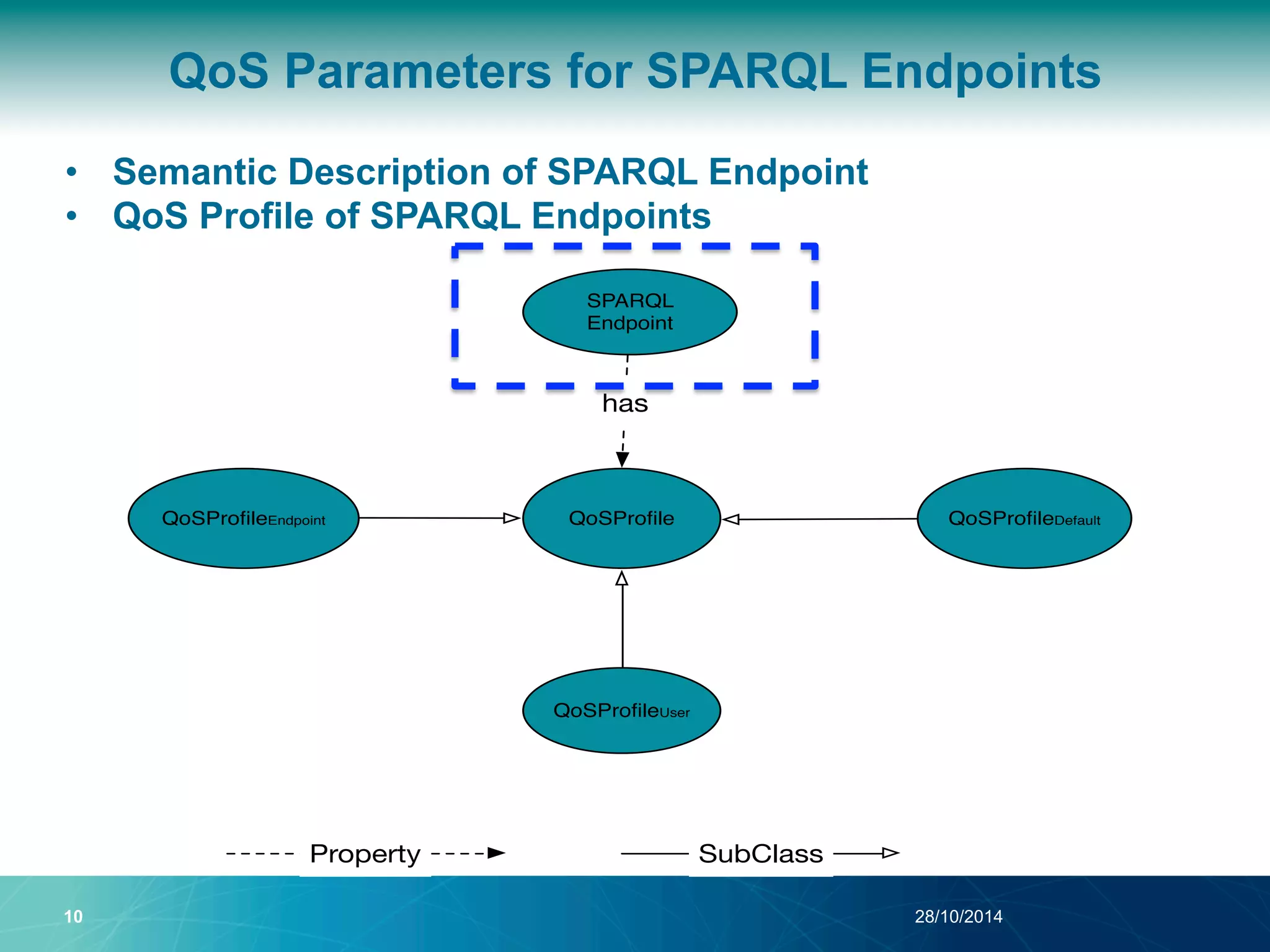 QoS Parameters for SPARQL Endpoints

• Semantic Description of SPARQL Endpoint
• QoS Profile of SPARQL Endpoints

SPARQL Endpoint

has

QoSProfile$_{Endpoint}$

QoSProfile

QoSProfile$_{Default}$

QoSProfile$_{User}$

Property

SubClass

10

28/10/2014